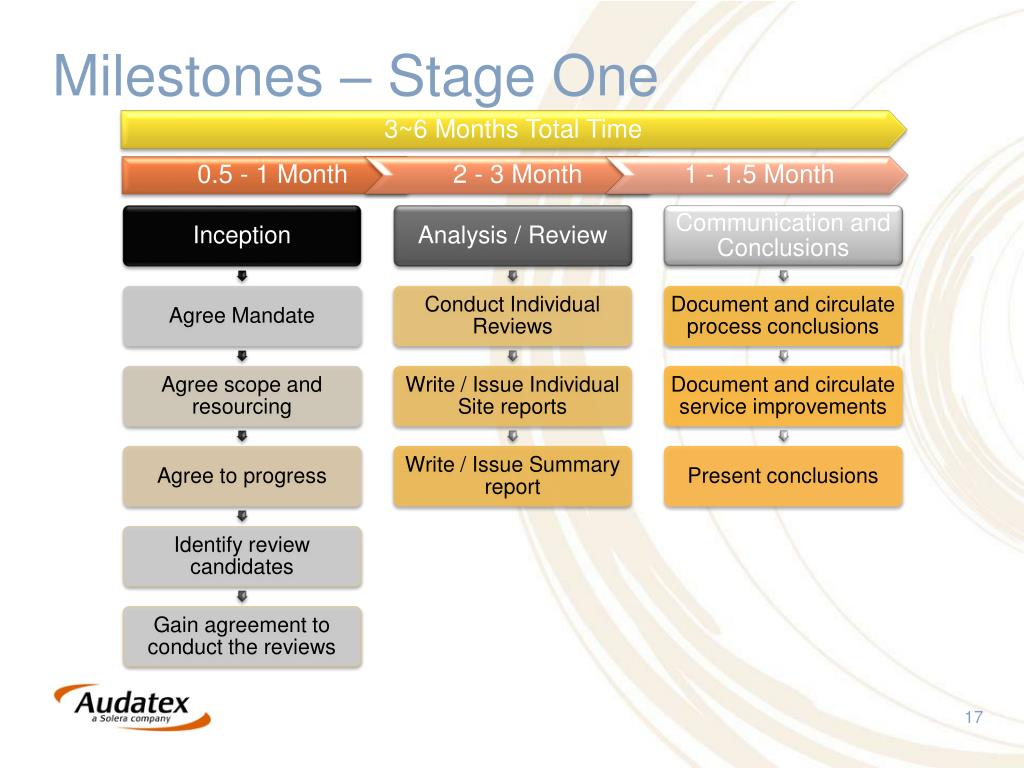 Milestones – Stage One

3~6 Months Total Time

0.5 - 1 Month

2 - 3 Month

1 - 1.5 Month

Inception

Agree Mandate

Agree scope and resourcing

Agree to progress

Identify review candidates

Gain agreement to conduct the reviews

Analysis / Review

Conduct Individual Reviews

Write / Issue Individual Site reports

Write / Issue Summary report

Communication and Conclusions

Document and circulate process conclusions

Document and circulate service improvements

Present conclusions

Audatex
a Solera company

17